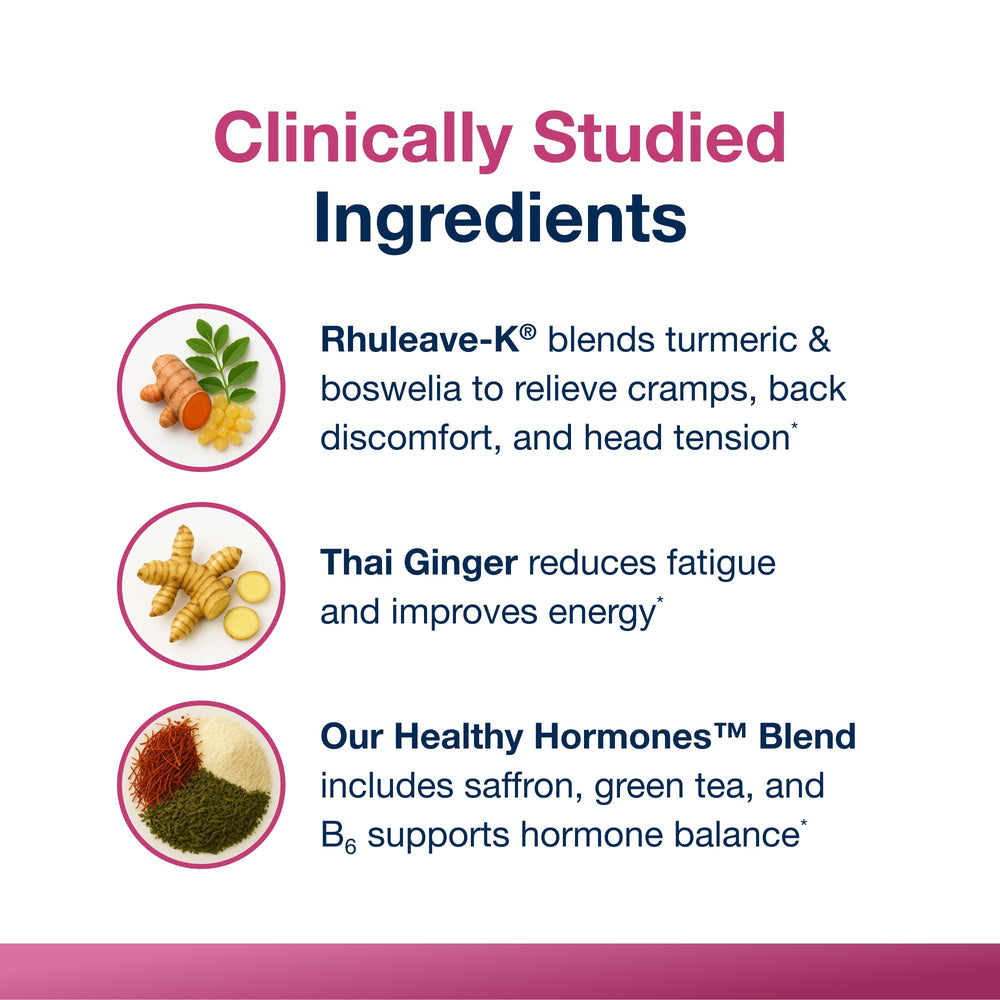 Clinically Studied
Ingredients

Rhuleave-K® blends turmeric & boswelia to relieve cramps, back discomfort, and head tension*

Thai Ginger reduces fatigue and improves energy*

Our Healthy Hormones™ Blend includes saffron, green tea, and $B_6$ supports hormone balance*